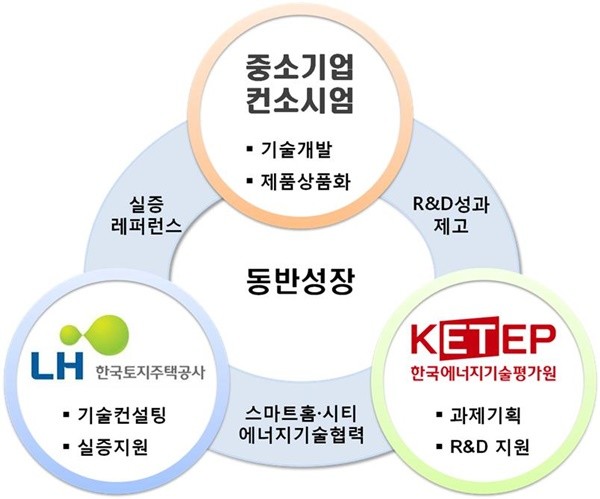 중소기업
컨소시엄

▪ 기술개발
▪ 제품상품화

실증
레퍼런스

R&D성과
제고

동반성장

LH 한국토지주택공사

▪ 기술컨설팅
▪ 실증지원

스마트홈·시티
에너지기술협력

KETEP
한국에너지기술평가원

▪ 과제기획
▪ R&D 지원